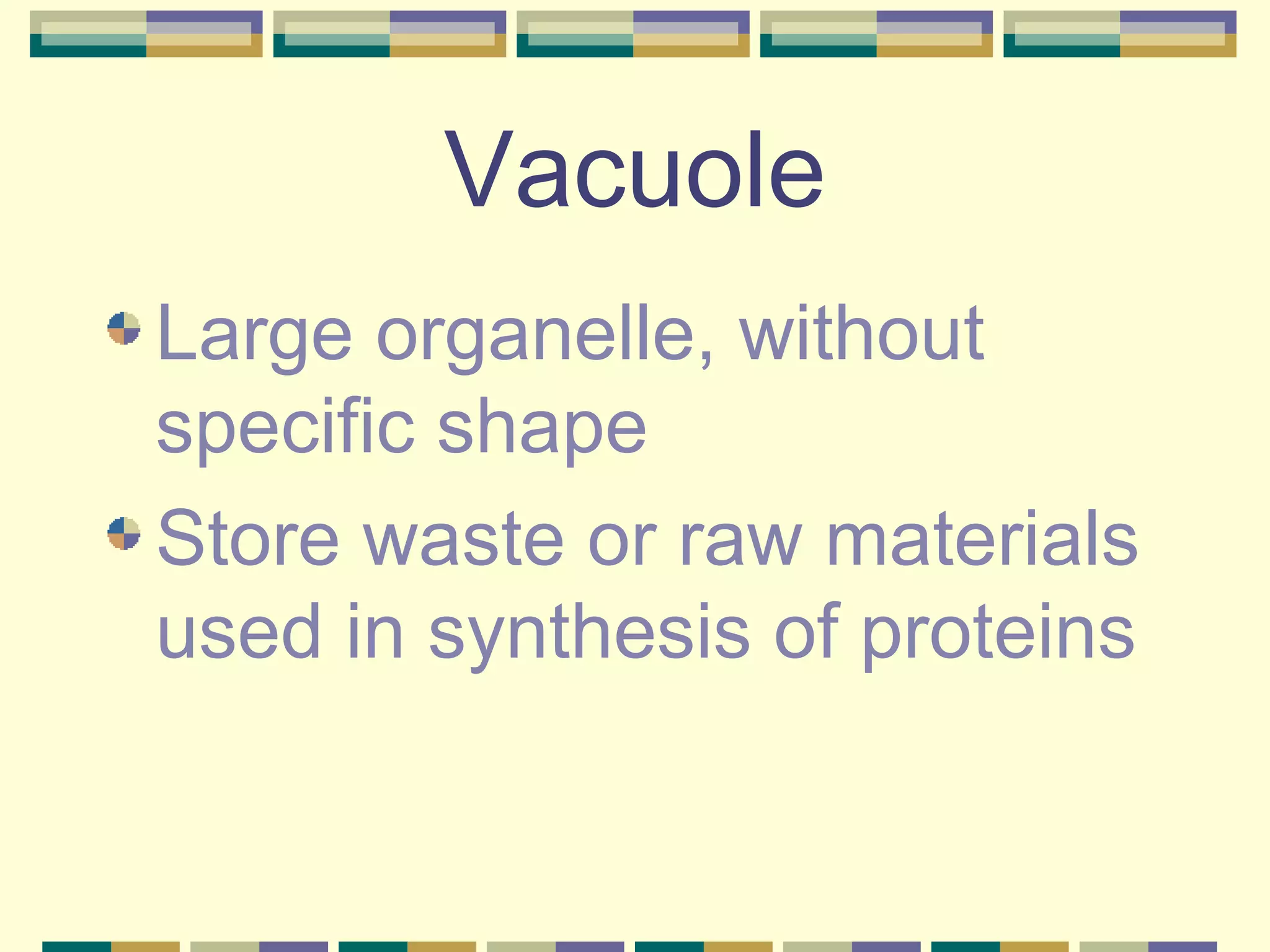 Vacuole

Large organelle, without specific shape

Store waste or raw materials used in synthesis of proteins